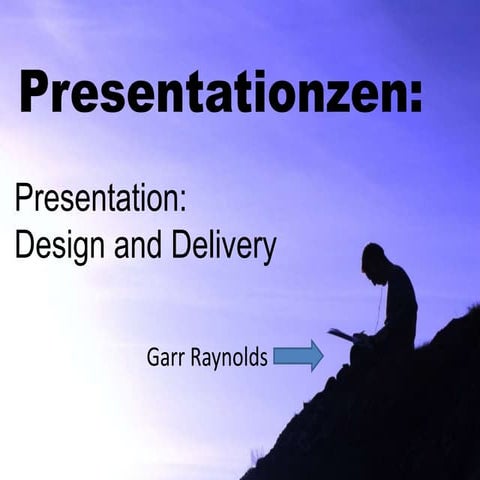 Presentationzen:

Presentation:
Design and Delivery

Garr Raynolds